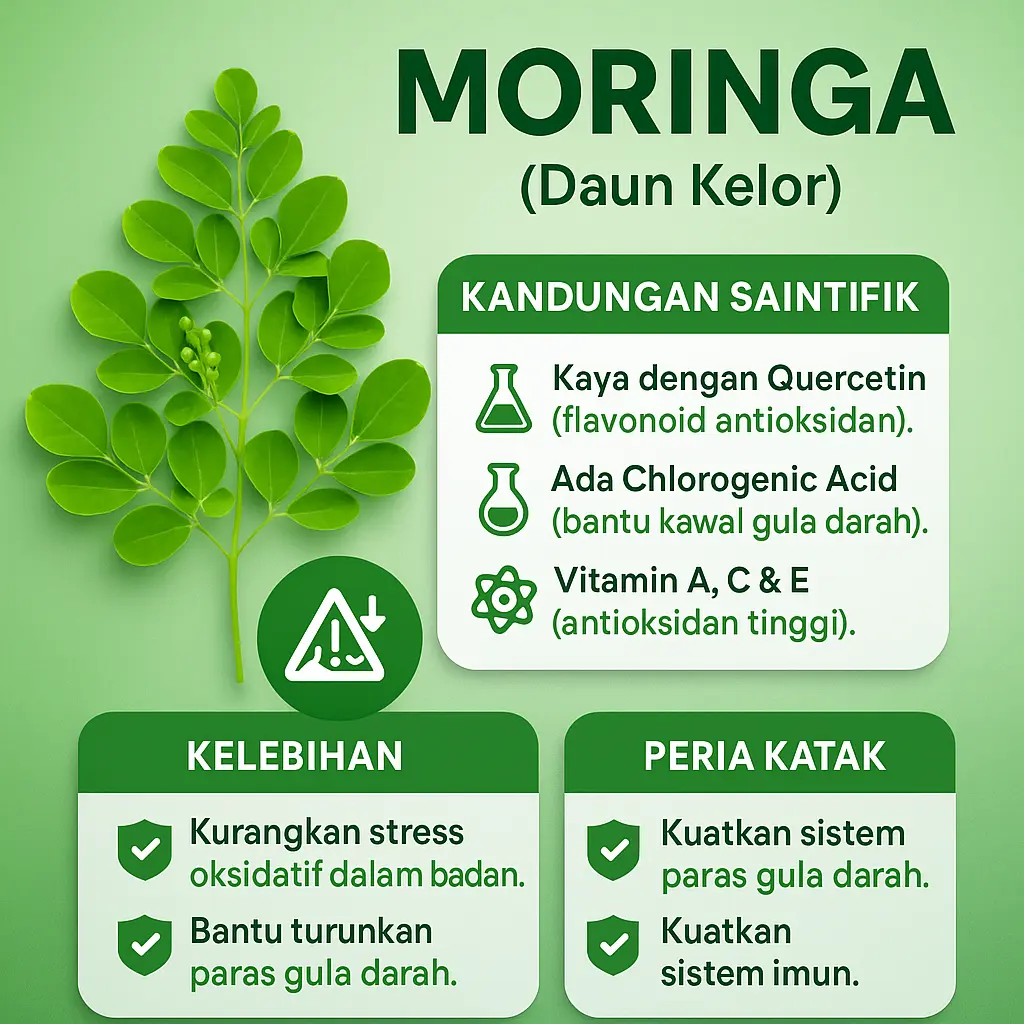 MORINGA
(Daun Kelor)

KANDUNGAN SAINTIFIK

Kaya dengan Quercetin (flavonoid antioksidan).

Ada Chlorogenic Acid (bantu kawal gula darah).

Vitamin A, C & E (antioksidan tinggi).

KELEBIHAN

Kurangkan stress oksidatif dalam badan.

Bantu turunkan paras gula darah.

PERIA KATAK

Kuatkan sistem paras gula darah.

Kuatkan sistem imun.